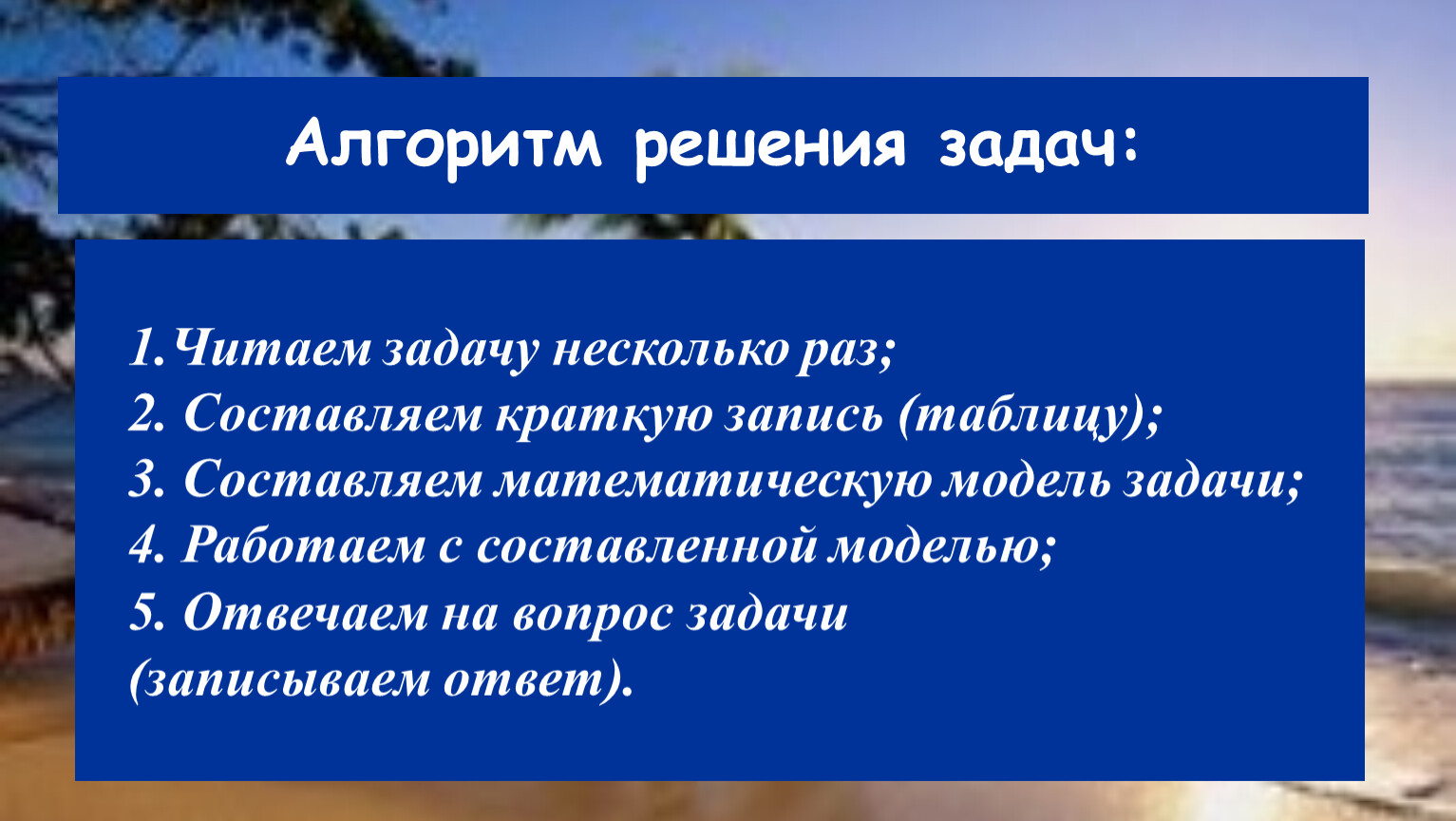 Алгоритм решения задач:

1.Читаем задачу несколько раз;
2. Составляем краткую запись (таблицу);
3. Составляем математическую модель задачи;
4. Работаем с составленной моделью;
5. Отвечаем на вопрос задачи
(записываем ответ).